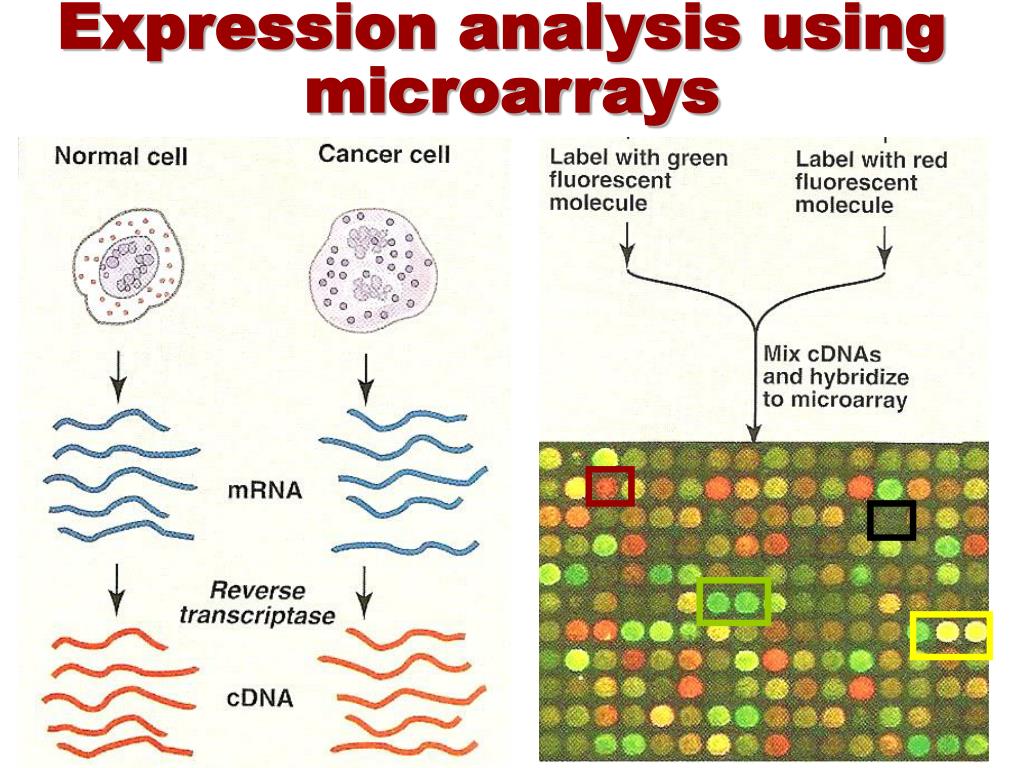 Expression analysis using microarrays

Normal cell

Cancer cell

mRNA

Reverse transcriptase

cDNA

Label with green fluorescent molecule

Label with red fluorescent molecule

Mix cDNAs and hybridize to microarray